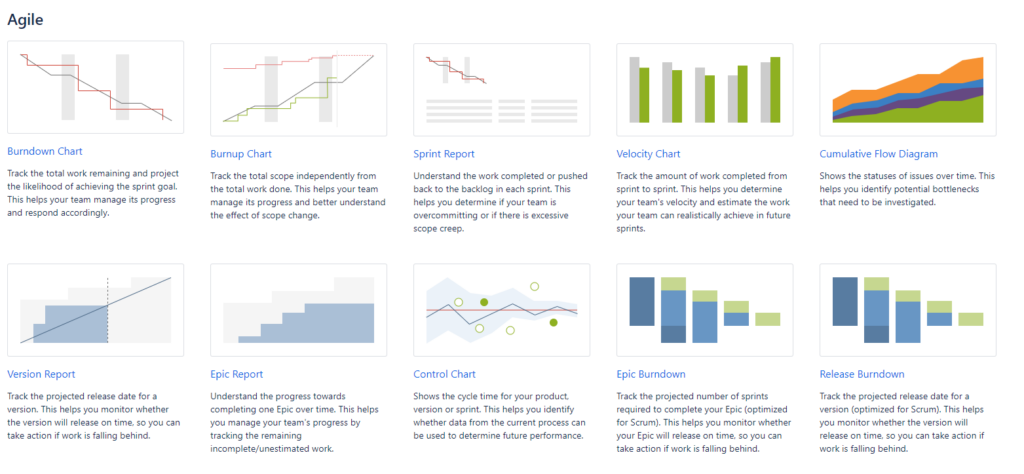 Agile

Burndown Chart

Track the total work remaining and project the likelihood of achieving the sprint goal. This helps your team manage its progress and respond accordingly.

Burnup Chart

Track the total scope independently from the total work done. This helps your team manage its progress and better understand the effect of scope change.

Sprint Report

Understand the work completed or pushed back to the backlog in each sprint. This helps you determine if your team is overcommitting or if there is excessive scope creep.

Velocity Chart

Track the amount of work completed from sprint to sprint. This helps you determine your team's velocity and estimate the work your team can realistically achieve in future sprints.

Cumulative Flow Diagram

Shows the statuses of issues over time. This helps you identify potential bottlenecks that need to be investigated.

Version Report

Track the projected release date for a version. This helps you monitor whether the version will release on time, so you can take action if work is falling behind.

Epic Report

Understand the progress towards completing one Epic over time. This helps you manage your team's progress by tracking the remaining incomplete/unestimated work.

Control Chart

Shows the cycle time for your product, version or sprint. This helps you identify whether data from the current process can be used to determine future performance.

Epic Burndown

Track the projected number of sprints required to complete your Epic (optimized for Scrum). This helps you monitor whether your Epic will release on time, so you can take action if work is falling behind.

Release Burndown

Track the projected release date for a version (optimized for Scrum). This helps you monitor whether the version will release on time, so you can take action if work is falling behind.